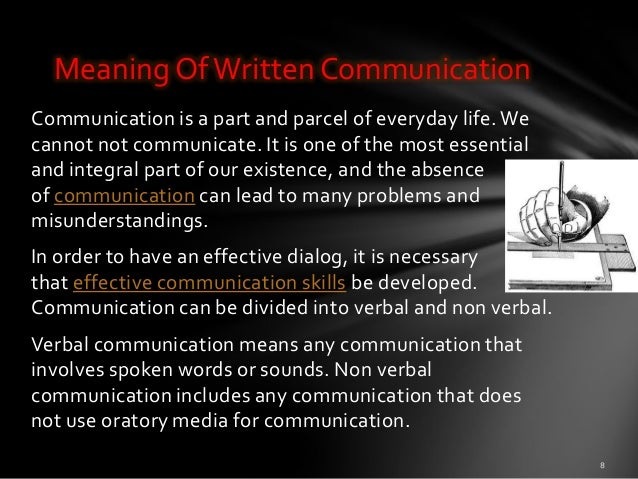 Meaning Of Written Communication

Communication is a part and parcel of everyday life. We cannot not communicate. It is one of the most essential and integral part of our existence, and the absence of communication can lead to many problems and misunderstandings.

In order to have an effective dialog, it is necessary that effective communication skills be developed. Communication can be divided into verbal and non verbal.

Verbal communication means any communication that involves spoken words or sounds. Non verbal communication includes any communication that does not use oratory media for communication.

8